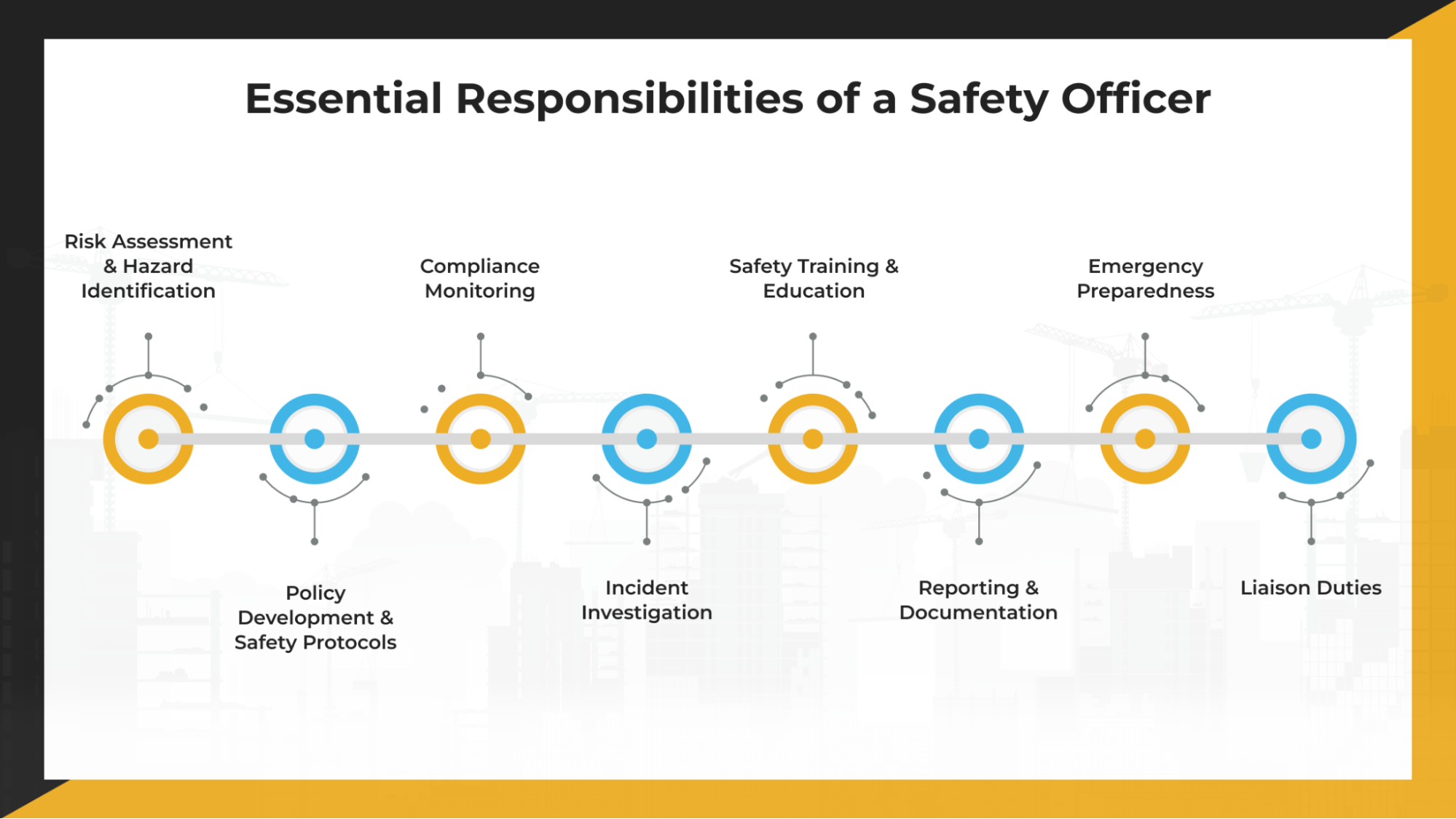 Essential Responsibilities of a Safety Officer

Risk Assessment & Hazard Identification

Policy Development & Safety Protocols

Compliance Monitoring

Incident Investigation

Safety Training & Education

Reporting & Documentation

Emergency Preparedness

Liaison Duties